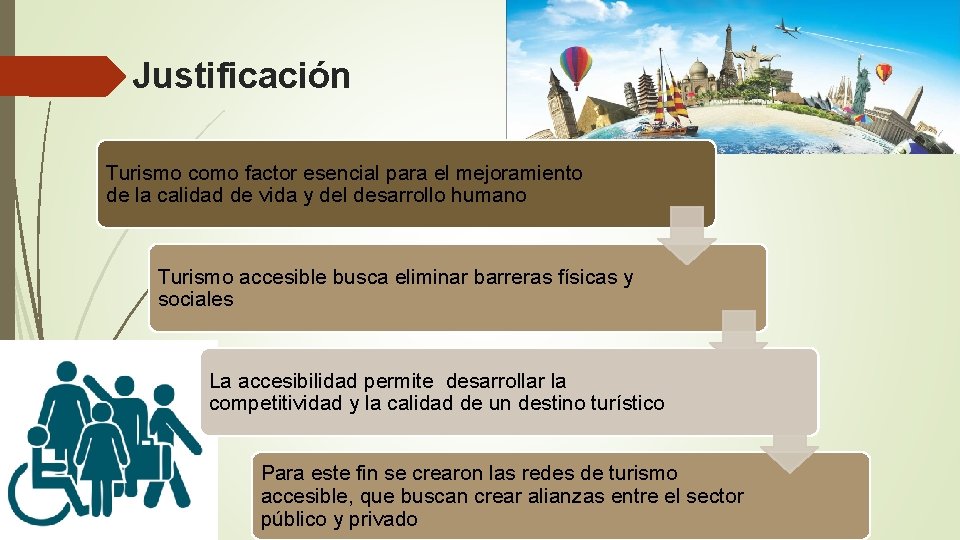 Justificación

Turismo como factor esencial para el mejoramiento de la calidad de vida y del desarrollo humano

Turismo accesible busca eliminar barreras físicas y sociales

La accesibilidad permite desarrollar la competitividad y la calidad de un destino turístico

Para este fin se crearon las redes de turismo accesible, que buscan crear alianzas entre el sector público y privado